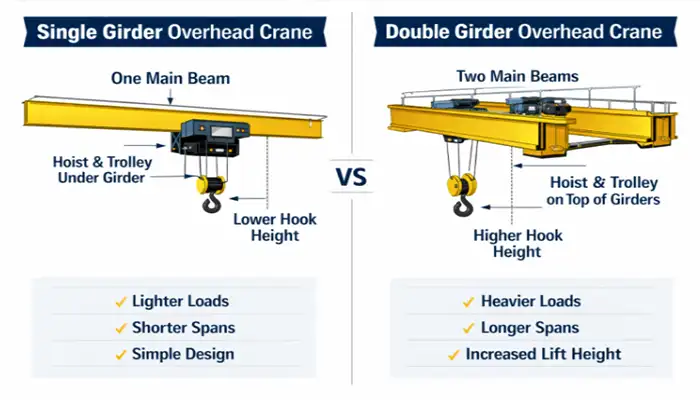 Single Girder Overhead Crane

One Main Beam

Hoist & Trolley Under Girder

Lower Hook Height

✓ Lighter Loads
✓ Shorter Spans
✓ Simple Design

VS

Double Girder Overhead Crane

Two Main Beams

Hoist & Trolley on Top of Girders

Higher Hook Height

✓ Heavier Loads
✓ Longer Spans
✓ Increased Lift Height